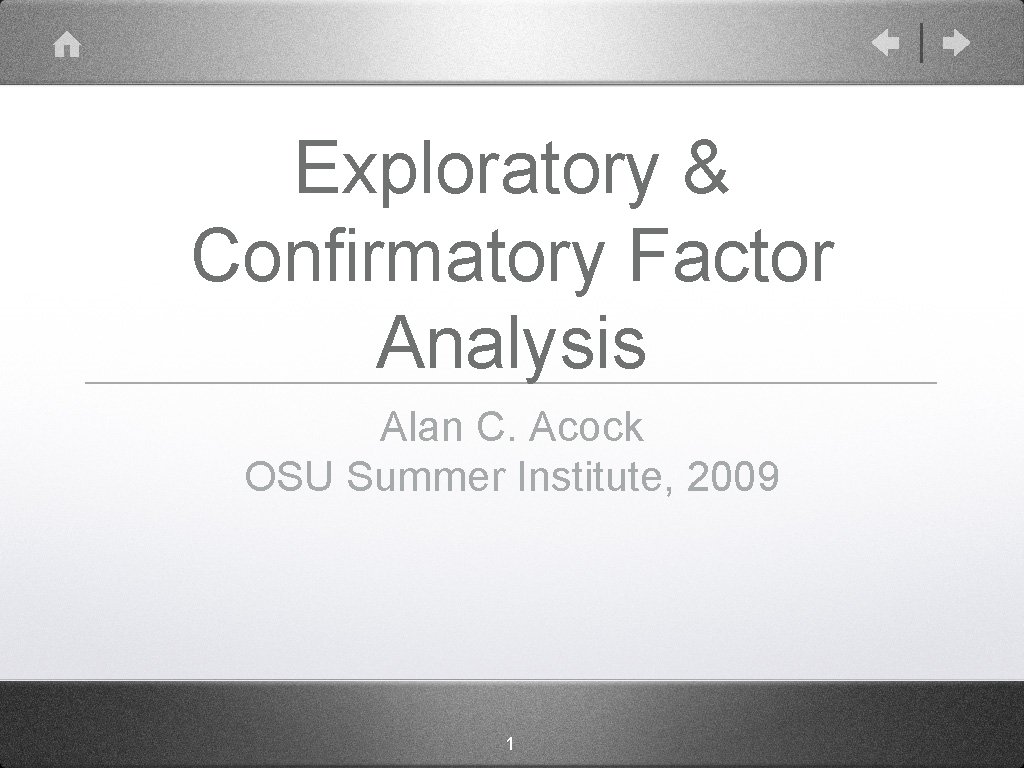 Exploratory & Confirmatory Factor Analysis

Alan C. Acock
OSU Summer Institute, 2009

1